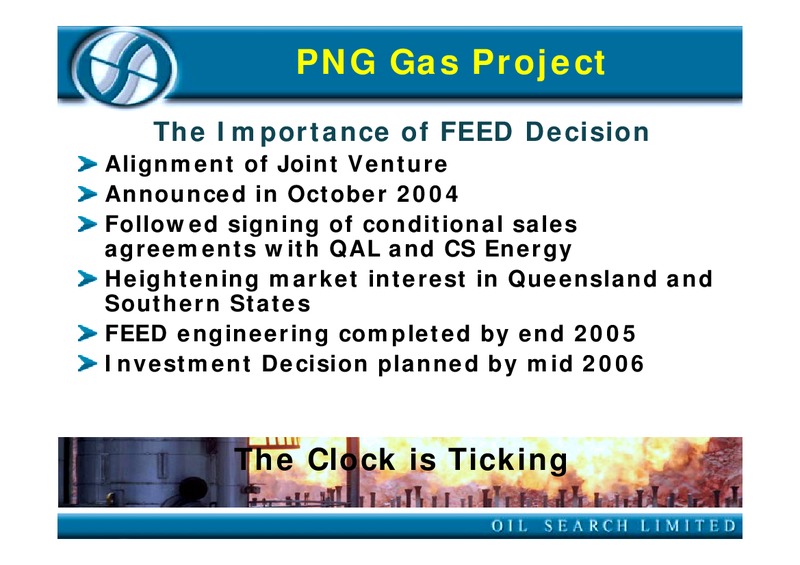 PNG Gas Project

The Importance of FEED Decision

Alignment of Joint Venture

Announced in October 2004

Followed signing of conditional sales agreements with QAL and CS Energy

Heightening market interest in Queensland and Southern States

FEED engineering completed by end 2005

Investment Decision planned by mid 2006

The Clock is Ticking

OIL SEARCH LIMITED